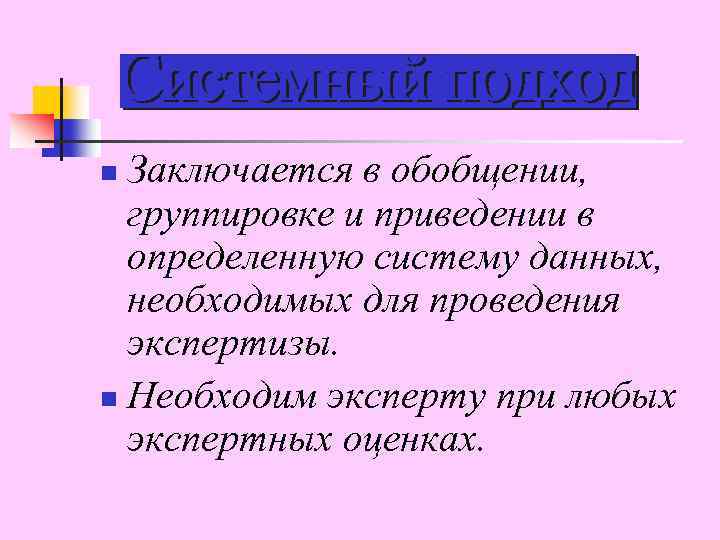 Системный подход

Заключается в обобщении, группировке и приведении в определенную систему данных, необходимых для проведения экспертизы.

Необходим эксперту при любых экспертных оценках.